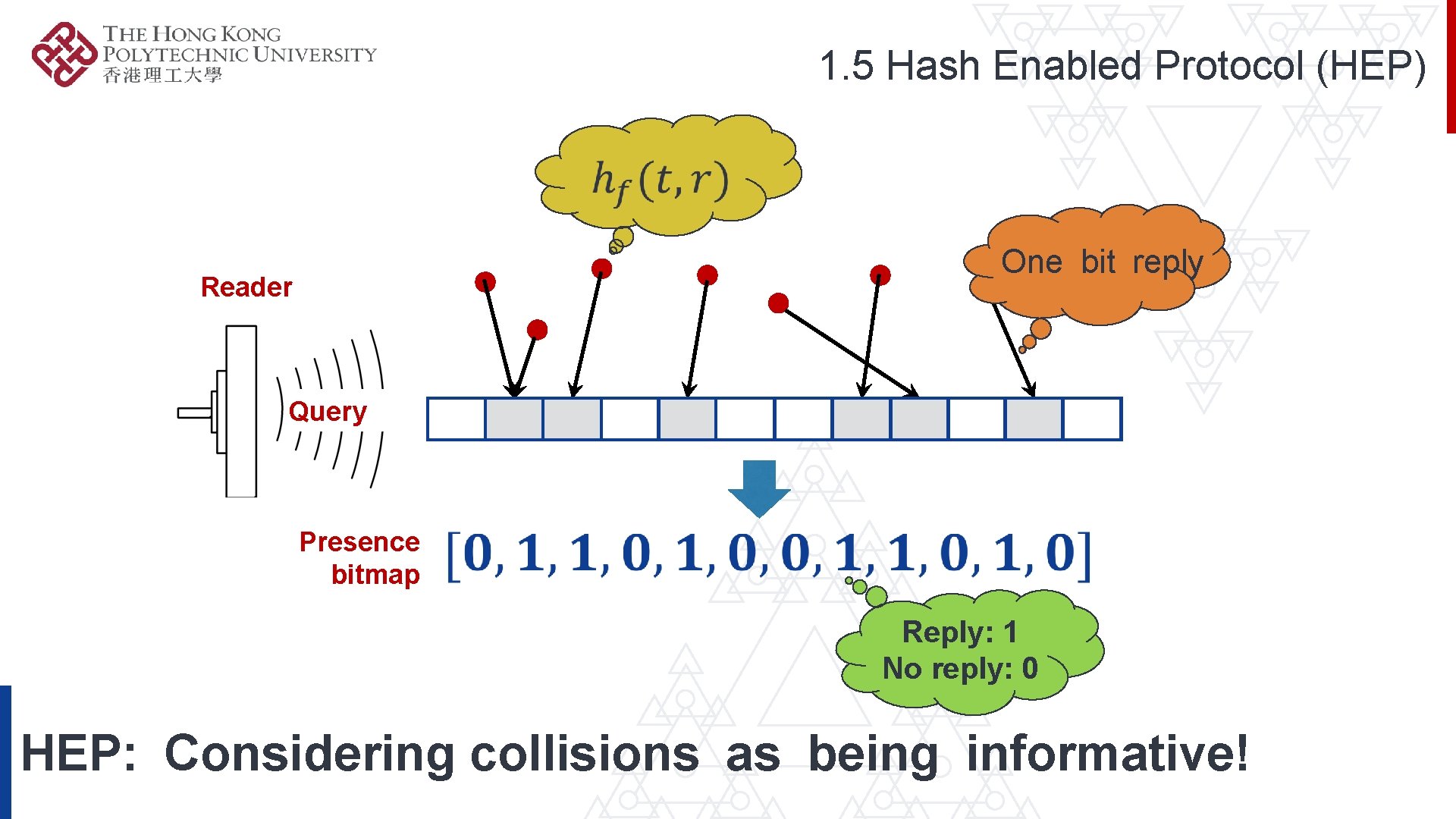 THE HONG KONG POLYTECHNIC UNIVERSITY
香港理工大學

1.5 Hash Enabled Protocol (HEP)

$h_f(t,r)$

One bit reply

Reader

Query

Presence bitmap

$[0, 1, 1, 0, 1, 0, 0, 1, 1, 0, 1, 0]$

Reply: 1
No reply: 0

HEP: Considering collisions as being informative!